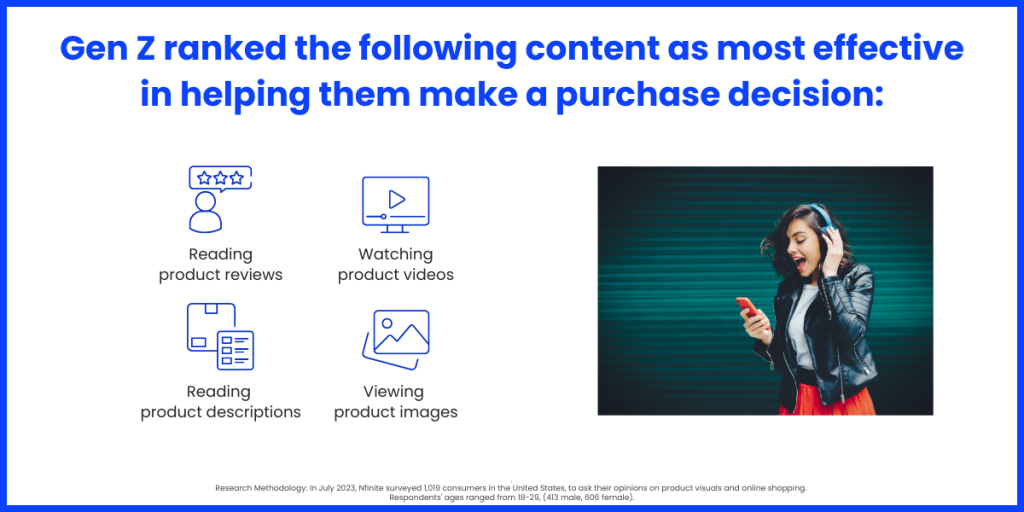 Gen Z ranked the following content as most effective in helping them make a purchase decision:

Reading product reviews

Watching product videos

Reading product descriptions

Viewing product images

Research Methodology: In July 2023, Nfinite surveyed 1,019 consumers in the United States, to ask their opinions on product visuals and online shopping. Respondents' ages ranged from 18-29, (413 male, 606 female).